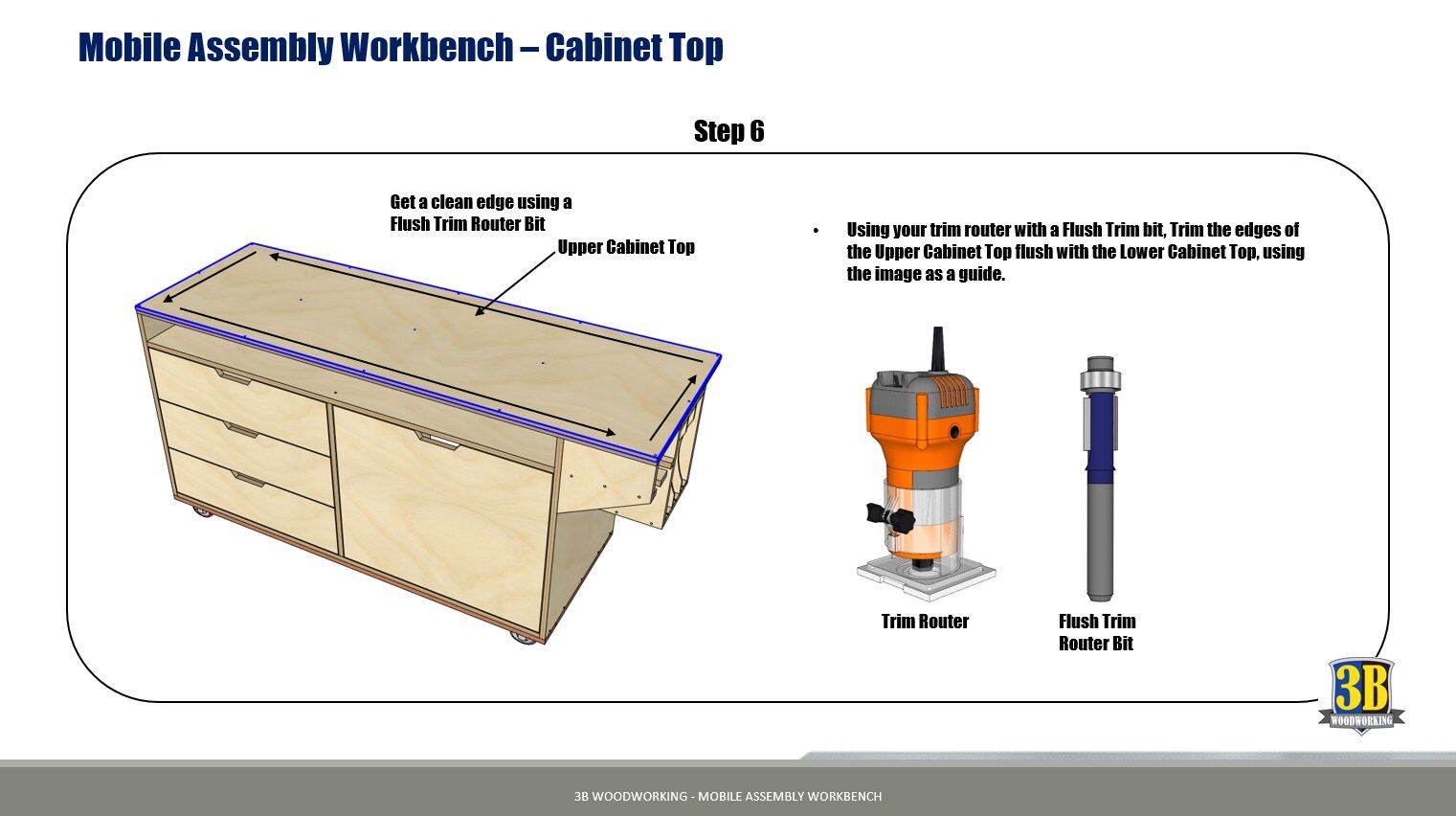 Mobile Assembly Workbench – Cabinet Top

Step 6

Get a clean edge using a Flush Trim Router Bit

Upper Cabinet Top

• Using your trim router with a Flush Trim bit, Trim the edges of the Upper Cabinet Top flush with the Lower Cabinet Top, using the image as a guide.

Trim Router

Flush Trim Router Bit

3B WOODWORKING

3B WOODWORKING - MOBILE ASSEMBLY WORKBENCH